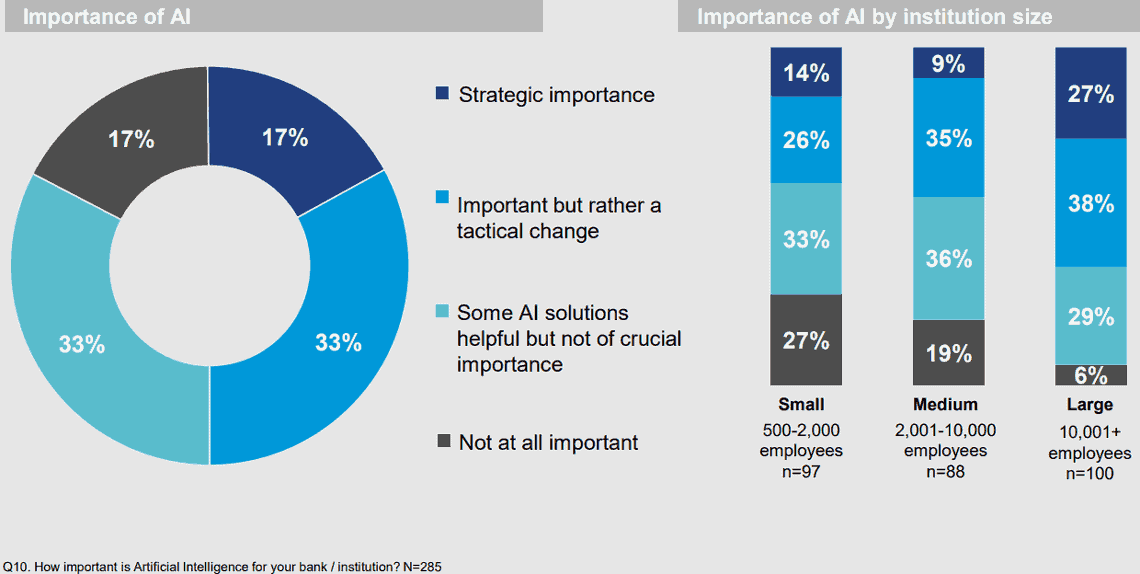 Importance of AI

17%

17%

33%

33%

Strategic importance

Important but rather a tactical change

Some AI solutions helpful but not of crucial importance

Not at all important

Importance of AI by institution size

14%
26%
33%
27%
Small
500-2,000 employees
n=97

9%
35%
36%
19%
Medium
2,001-10,000 employees
n=88

27%
38%
29%
6%
Large
10,001+ employees
n=100

Q10. How important is Artificial Intelligence for your bank / institution? N=285